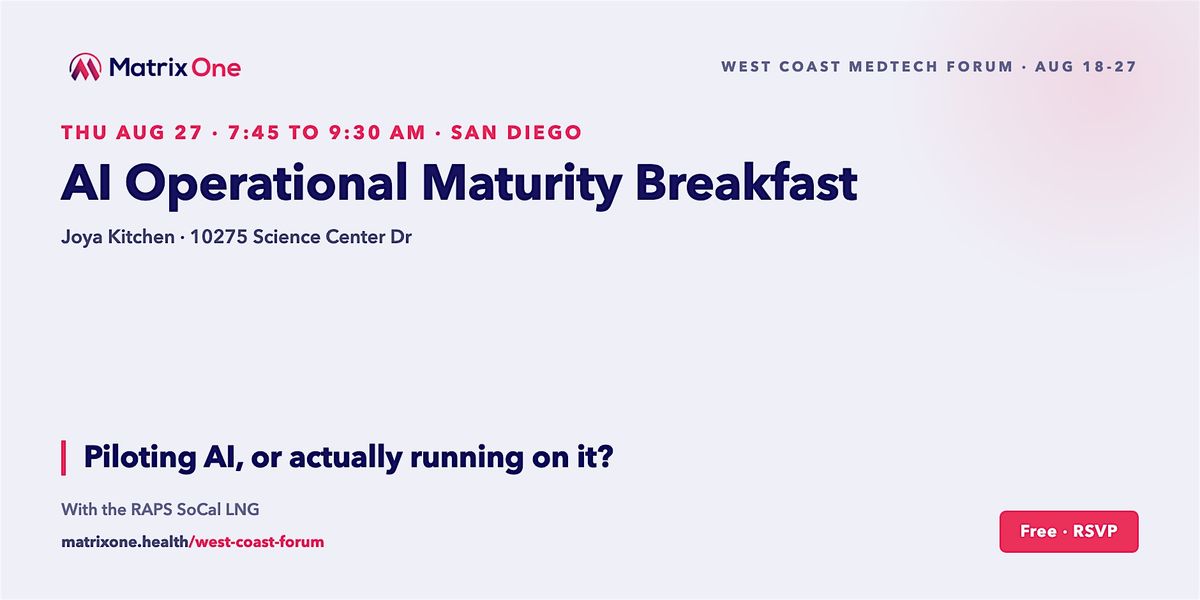 Matrix One

WEST COAST MEDTECH FORUM · AUG 18-27

THU AUG 27 · 7:45 TO 9:30 AM · SAN DIEGO

AI Operational Maturity Breakfast

Joya Kitchen · 10275 Science Center Dr

Piloting AI, or actually running on it?

With the RAPS SoCal LNG

matrixone.health/west-coast-forum

Free · RSVP